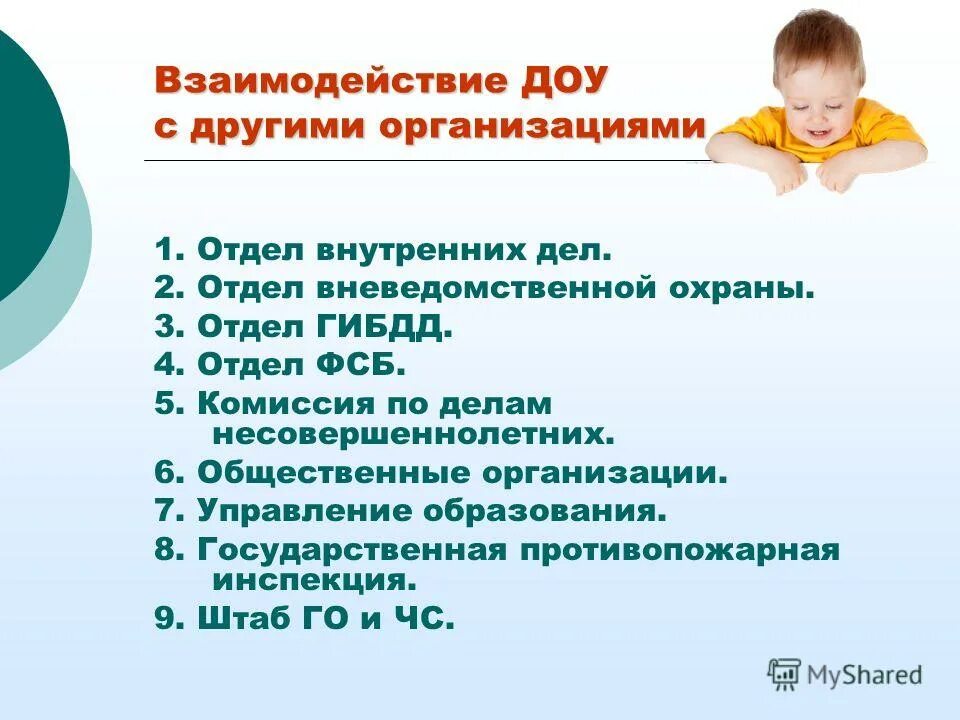 Взаимодействие ДОУ с другими организациями

1. Отдел внутренних дел.
2. Отдел вневедомственной охраны.
3. Отдел ГИБДД.
4. Отдел ФСБ.
5. Комиссия по делам несовершеннолетних.
6. Общественные организации.
7. Управление образования.
8. Государственная противопожарная инспекция.
9. Штаб ГО и ЧС.

MyShared